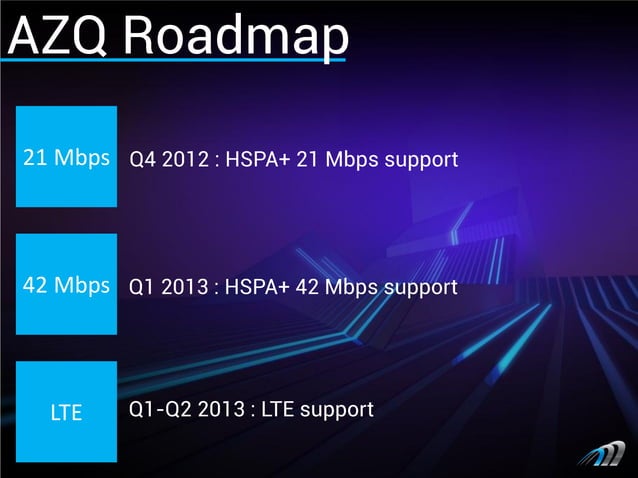 AZQ Roadmap

21 Mbps

Q4 2012 : HSPA+ 21 Mbps support

42 Mbps

Q1 2013 : HSPA+ 42 Mbps support

LTE

Q1-Q2 2013 : LTE support